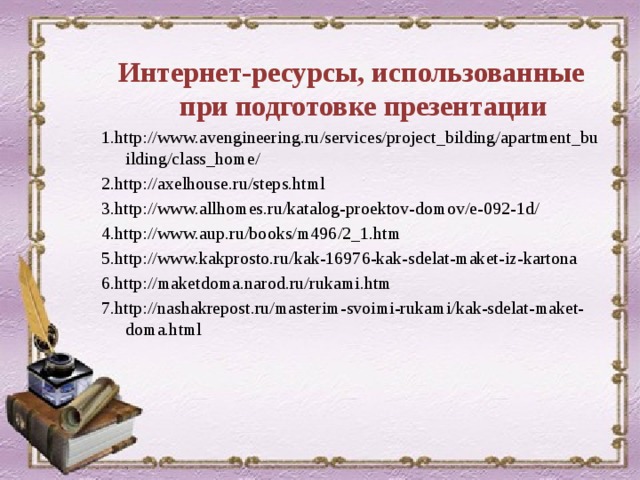 Интернет-ресурсы, использованные при подготовке презентации

1.http://www.avengineering.ru/services/project_bilding/apartment_building/class_home/

2.http://axelhouse.ru/steps.html

3.http://www.allhomes.ru/katalog-proektov-domov/e-092-1d/

4.http://www.aup.ru/books/m496/2_1.htm

5.http://www.kakprosto.ru/kak-16976-kak-sdelat-maket-iz-kartona

6.http://maketdoma.narod.ru/rukami.htm

7.http://nashakrepost.ru/masterim-svoimi-rukami/kak-sdelat-maket-doma.html